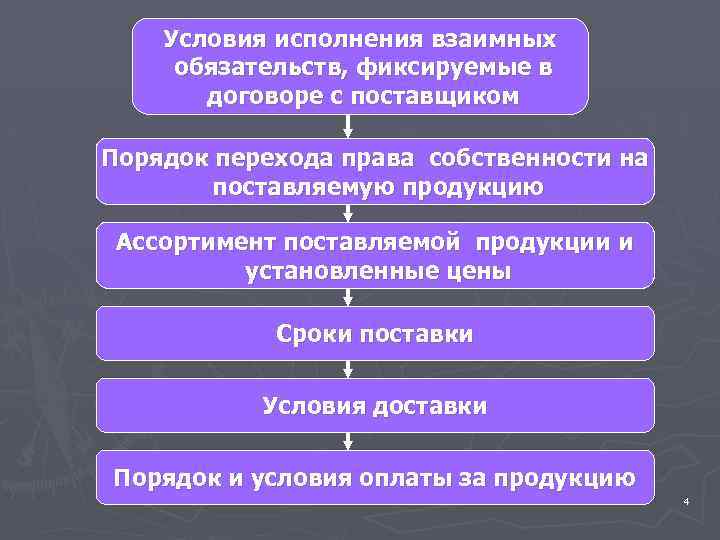 Условия исполнения взаимных обязательств, фиксируемые в договоре с поставщиком

Порядок перехода права собственности на поставляемую продукцию

Ассортимент поставляемой продукции и установленные цены

Сроки поставки

Условия доставки

Порядок и условия оплаты за продукцию

4